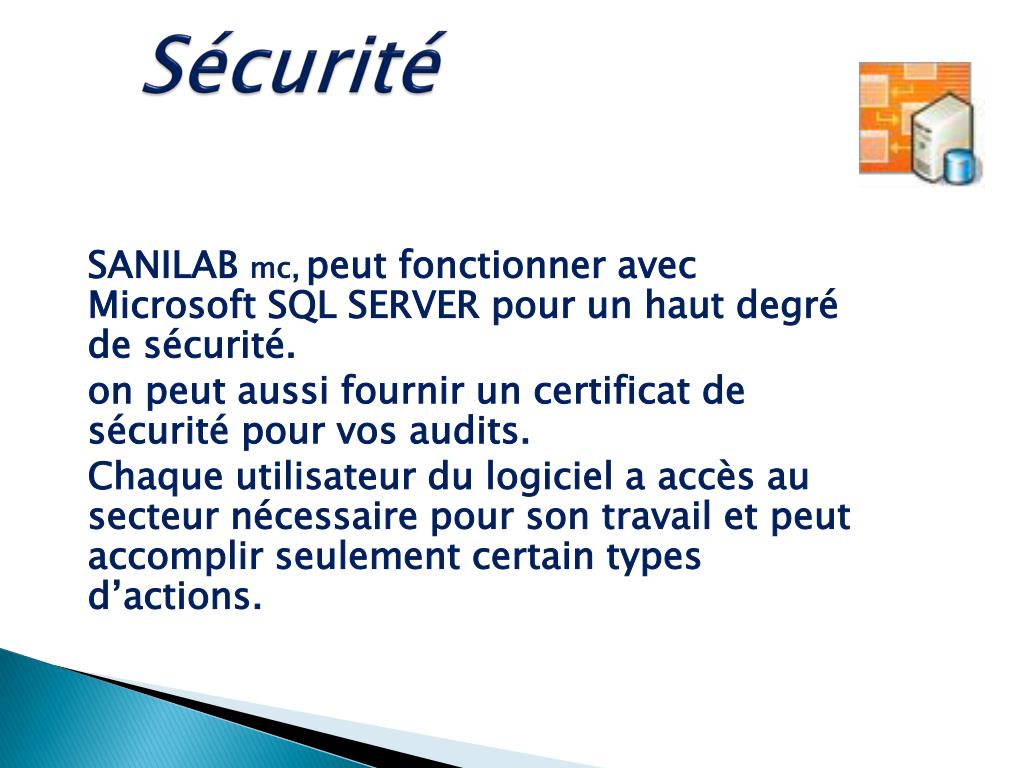 Sécurité

SANILAB mc, peut fonctionner avec Microsoft SQL SERVER pour un haut degré de sécurité.

on peut aussi fournir un certificat de sécurité pour vos audits.

Chaque utilisateur du logiciel a accès au secteur nécessaire pour son travail et peut accomplir seulement certain types d’actions.